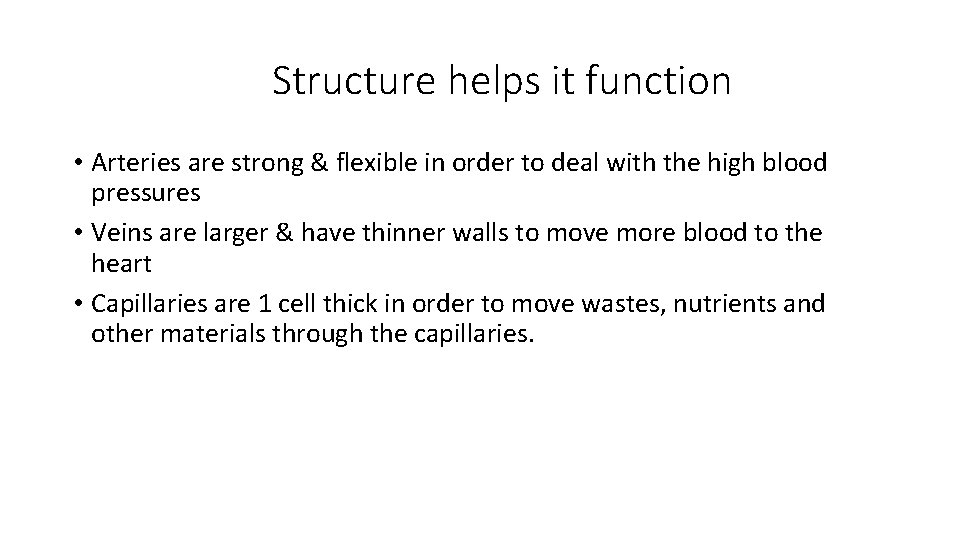 Structure helps it function

• Arteries are strong & flexible in order to deal with the high blood pressures
• Veins are larger & have thinner walls to move more blood to the heart
• Capillaries are 1 cell thick in order to move wastes, nutrients and other materials through the capillaries.